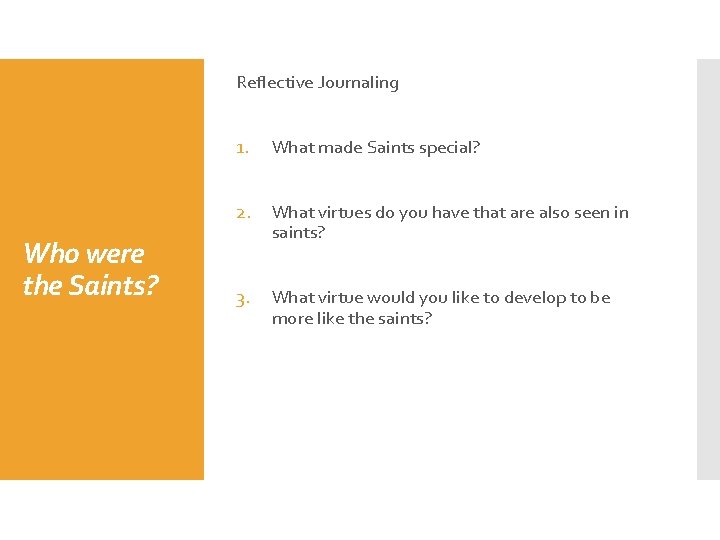 Who were the Saints?

Reflective Journaling

1. What made Saints special?

2. What virtues do you have that are also seen in saints?

3. What virtue would you like to develop to be more like the saints?